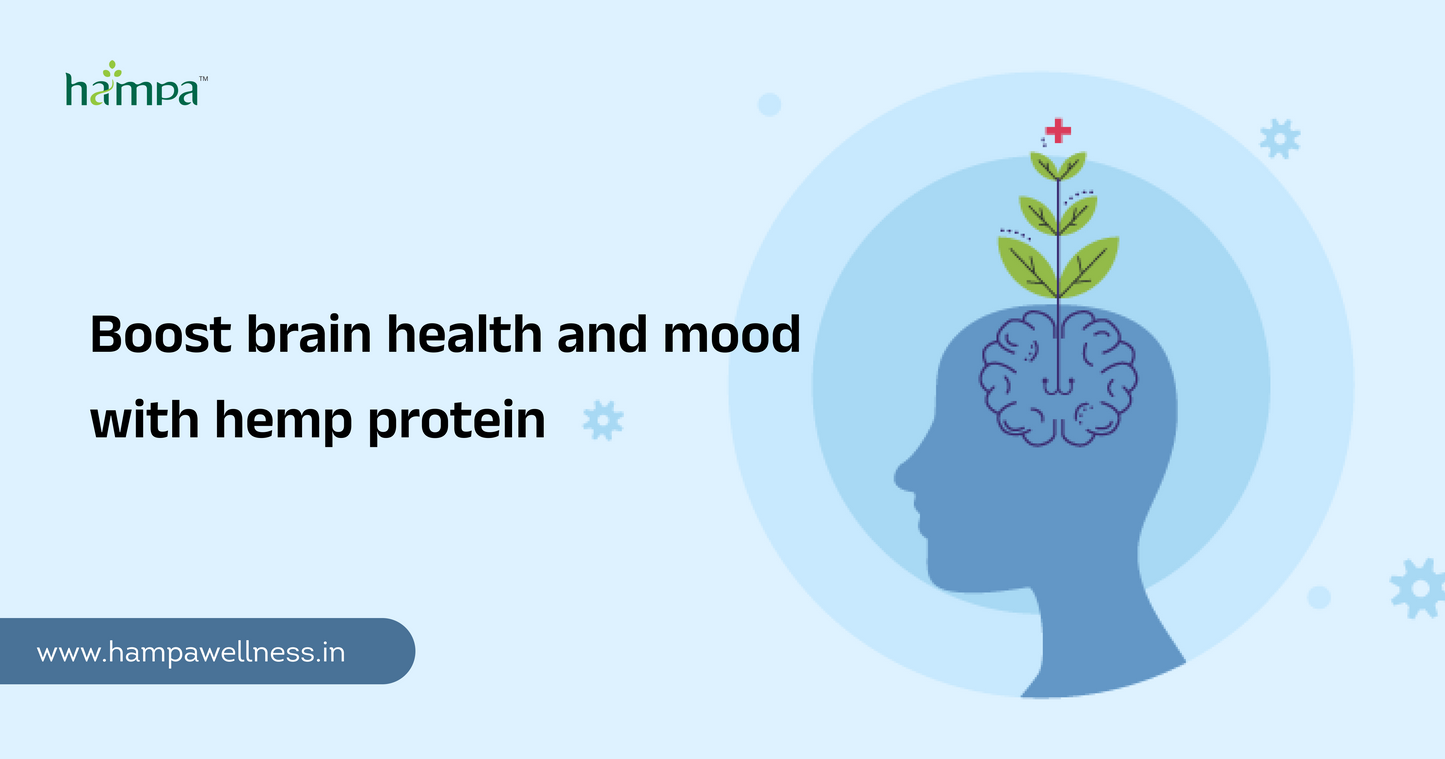 hampa™

Boost brain health and mood with hemp protein

www.hampawellness.in